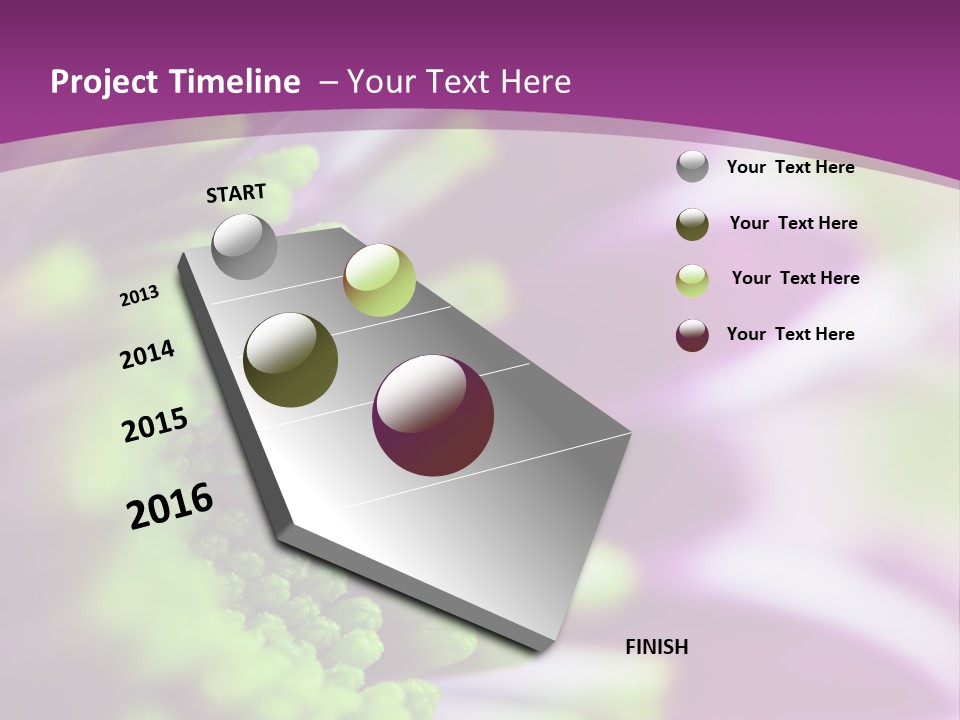 Project Timeline – Your Text Here

START

2013

2014

2015

2016

FINISH

Your Text Here

Your Text Here

Your Text Here

Your Text Here